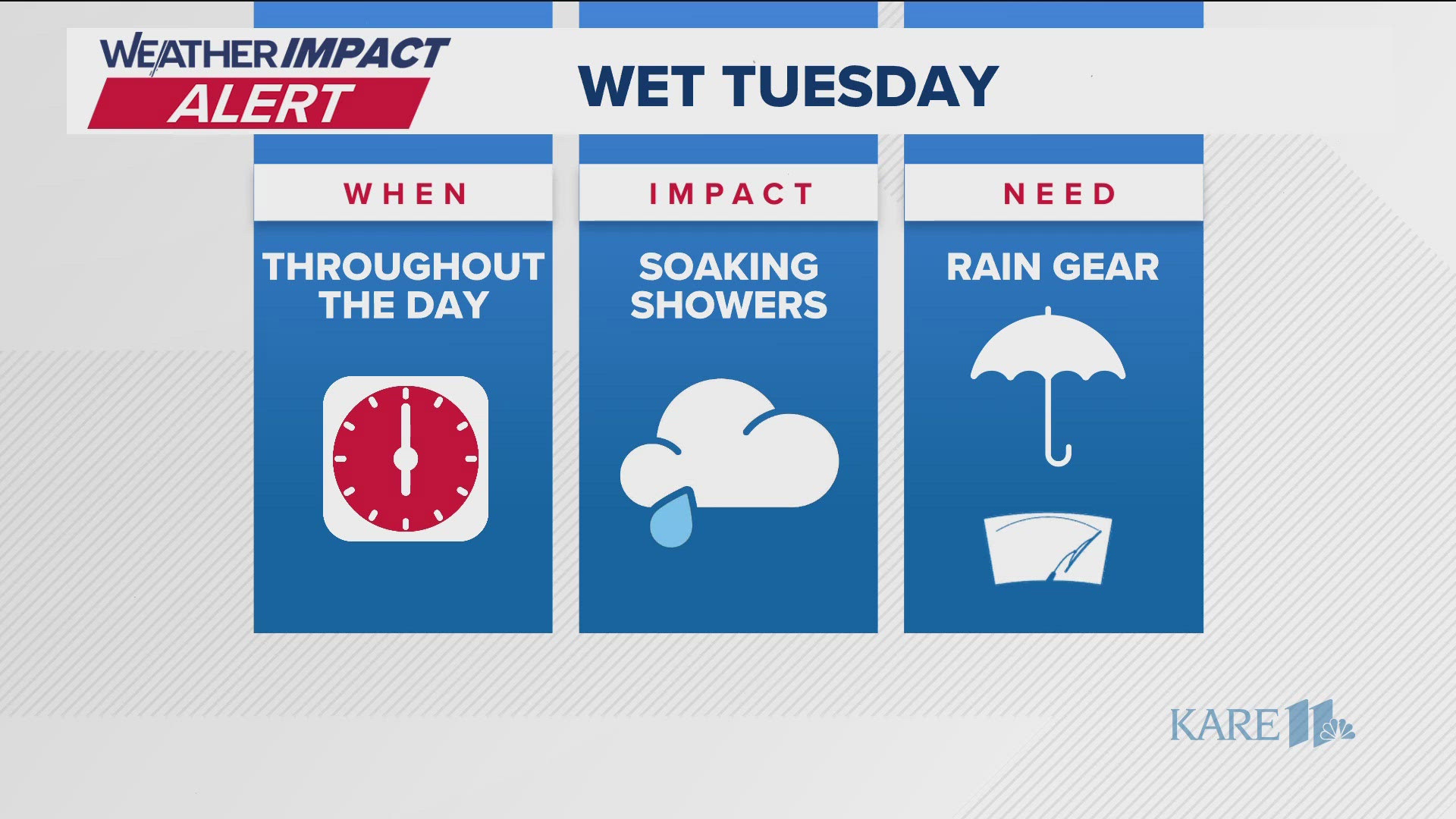 WEATHER IMPACT ALERT

WET TUESDAY

WHEN

THROUGHOUT THE DAY

IMPACT

SOAKING SHOWERS

NEED

RAIN GEAR

KARE 11